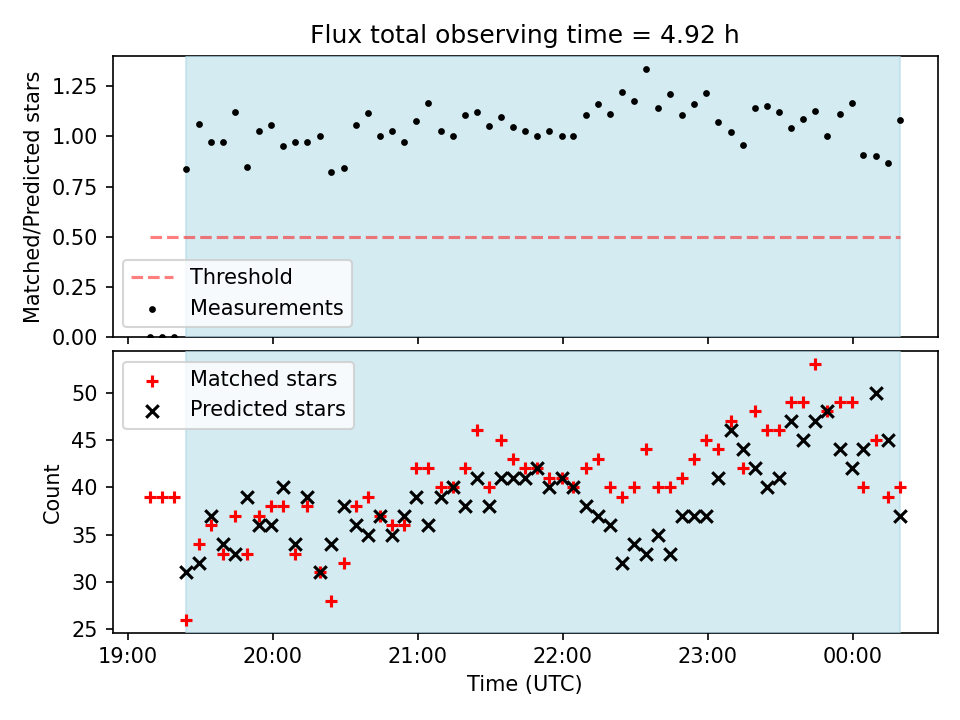 Flux total observing time = 4.92 h

Matched/Predicted stars

1.25
1.00
0.75
0.50
0.25
0.00

Threshold
Measurements

Matched stars
Predicted stars

Count

50
45
40
35
30
25

19:00
20:00
21:00
22:00
23:00
00:00

Time (UTC)